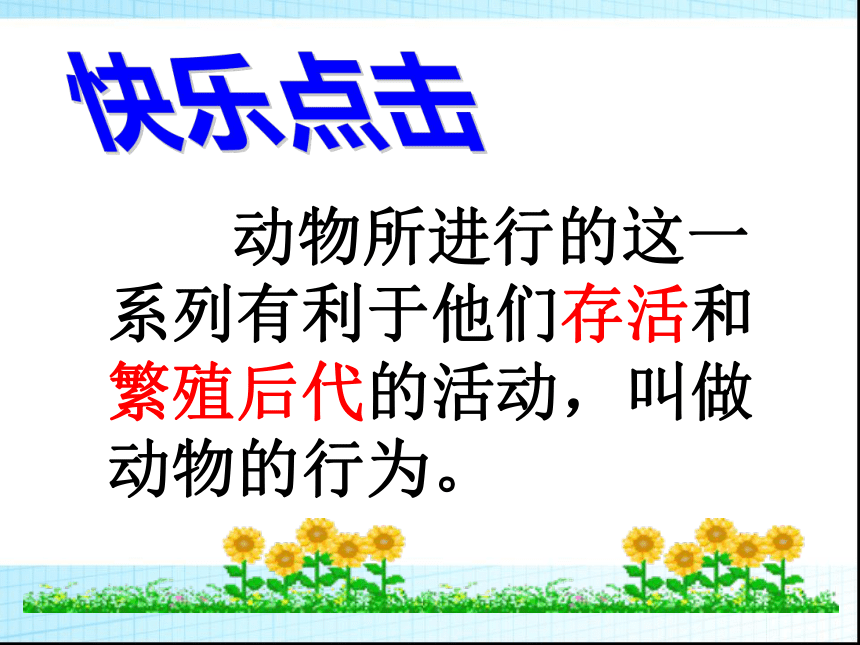 快乐点击

动物所进行的这一系列有利于他们存活和繁殖后代的活动，叫做动物的行为。